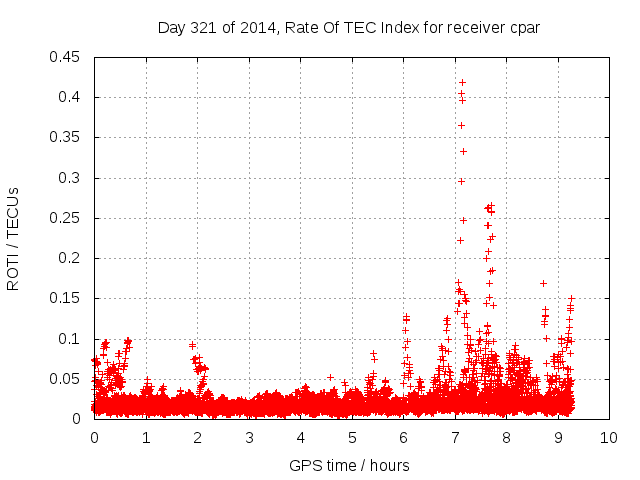 Day 321 of 2014, Rate Of TEC Index for receiver cpar

ROTI / TECUs

0.45
0.4
0.35
0.3
0.25
0.2
0.15
0.1
0.05
0

0 1 2 3 4 5 6 7 8 9 10

GPS time / hours